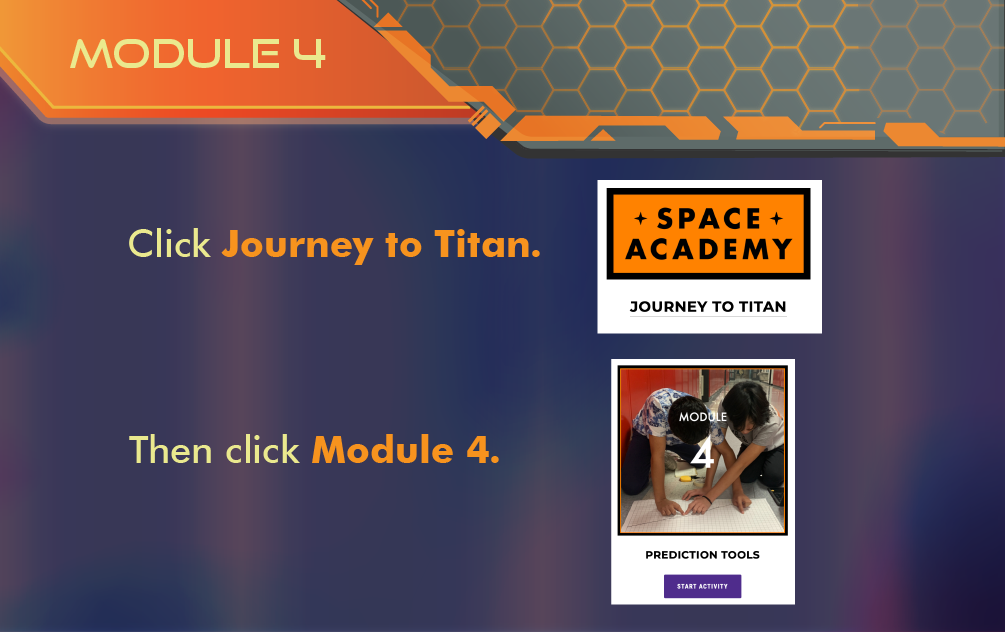 MODULE 4

Click Journey to Titan.

SPACE ACADEMY

JOURNEY TO TITAN

Then click Module 4.

MODULE 4

PREDICTION TOOLS

START ACTIVITY